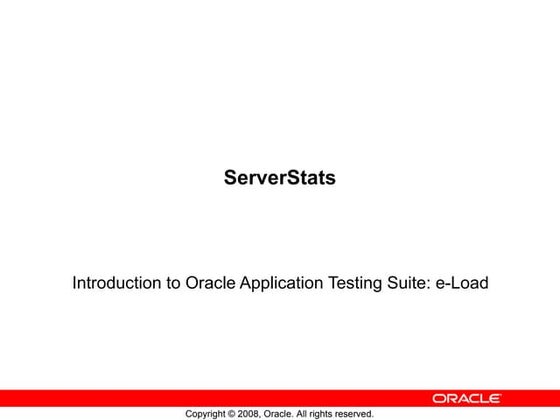 ServerStats

Introduction to Oracle Application Testing Suite: e-Load

ORACLE

Copyright © 2008, Oracle. All rights reserved.